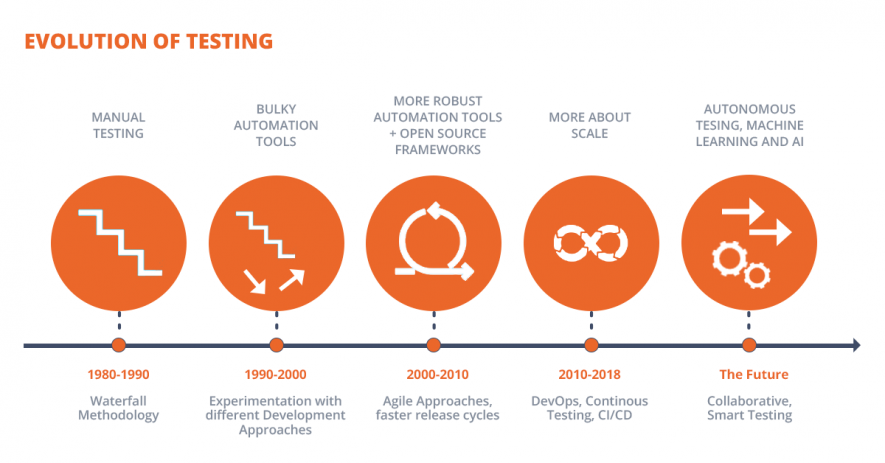 EVOLUTION OF TESTING

MANUAL TESTING

BULKY AUTOMATION TOOLS

MORE ROBUST AUTOMATION TOOLS + OPEN SOURCE FRAMEWORKS

MORE ABOUT SCALE

AUTONOMOUS TESING, MACHINE LEARNING AND AI

1980-1990

Waterfall Methodology

1990-2000

Experimentation with different Development Approaches

2000-2010

Agile Approaches, faster release cycles

2010-2018

DevOps, Continous Testing, CI/CD

The Future

Collaborative, Smart Testing